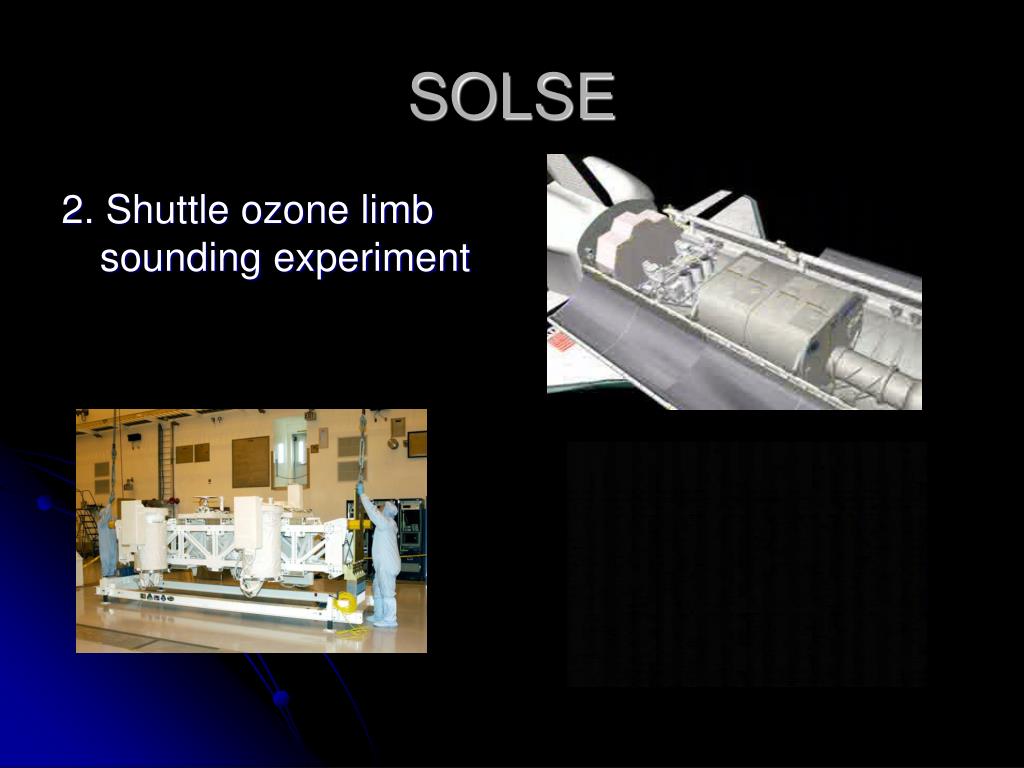 SOLSE

2. Shuttle ozone limb sounding experiment